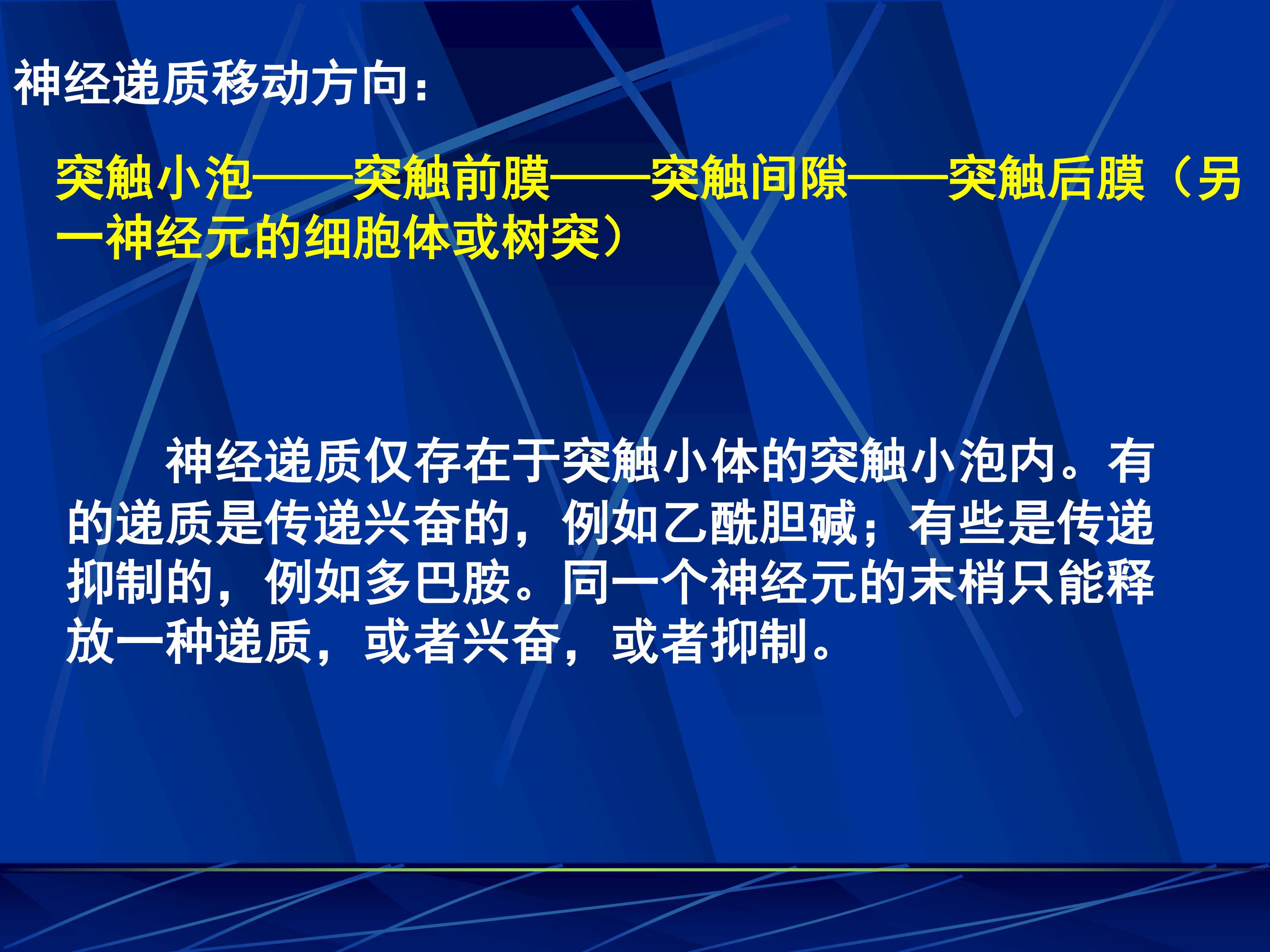 神经递质移动方向：

突触小泡——突触前膜——突触间隙——突触后膜（另一神经元的细胞体或树突）

神经递质仅存在于突触小体的突触小泡内。有的递质是传递兴奋的，例如乙酰胆碱；有些是传递抑制的，例如多巴胺。同一个神经元的末梢只能释放一种递质，或者兴奋，或者抑制。